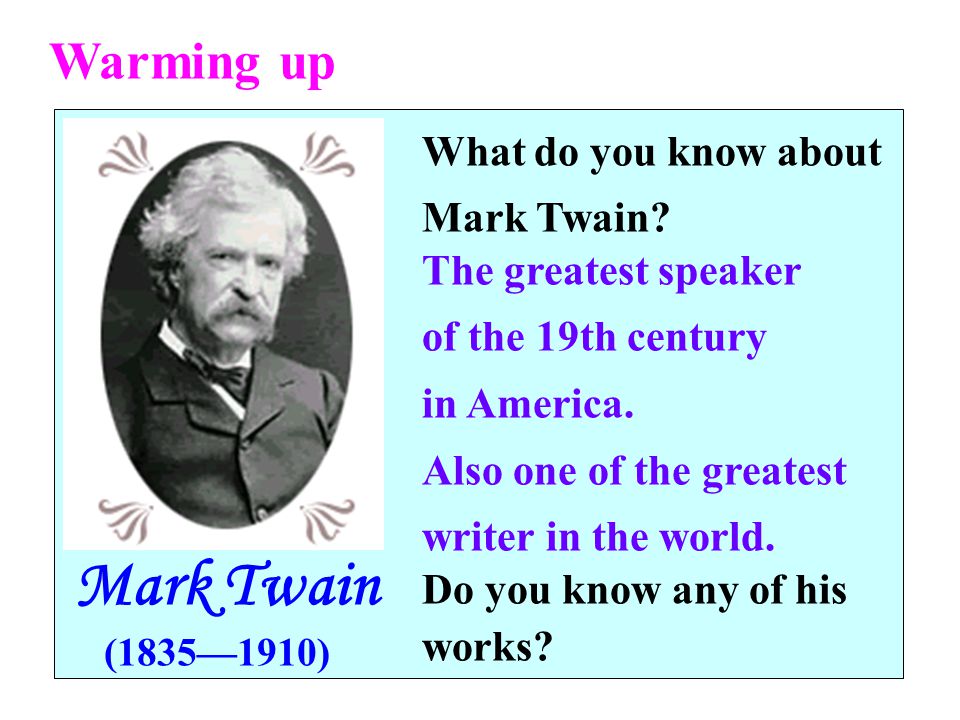 Warming up

Mark Twain
(1835—1910)

What do you know about Mark Twain?

The greatest speaker of the 19th century in America.

Also one of the greatest writer in the world.

Do you know any of his works?